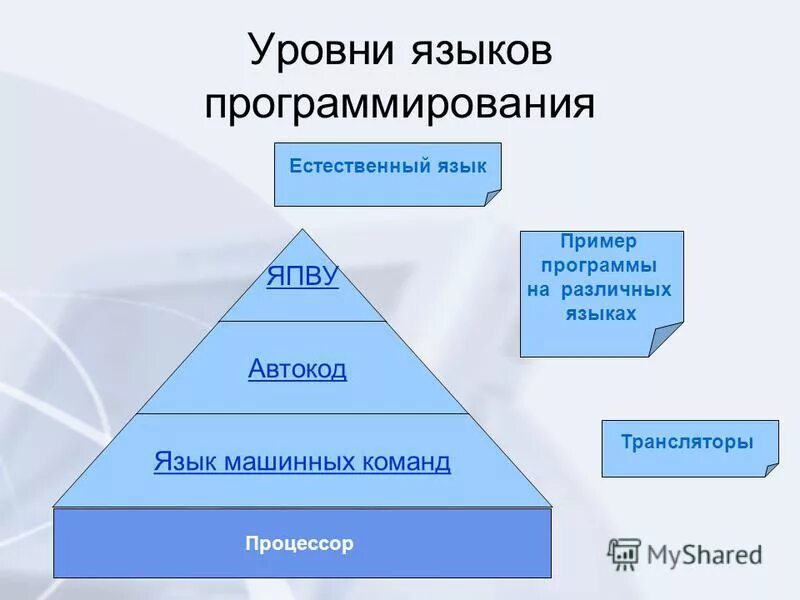 Уровни языков программирования

Естественный язык

ЯПВУ

Автокод

Язык машинных команд

Процессор

Пример программы на различных языках

Трансляторы

MyShared